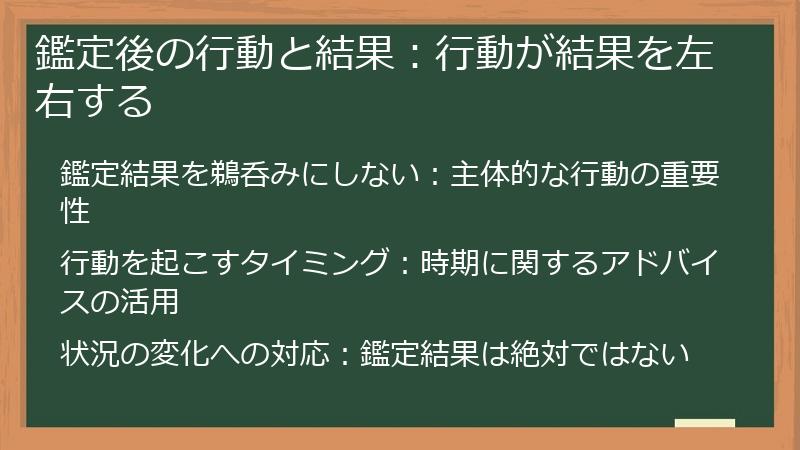 鑑定後の行動と結果：行動が結果を左右する

鑑定結果を鵜呑みにしない：主体的な行動の重要性

行動を起こすタイミング：時期に関するアドバイスの活用

状況の変化への対応：鑑定結果は絶対ではない